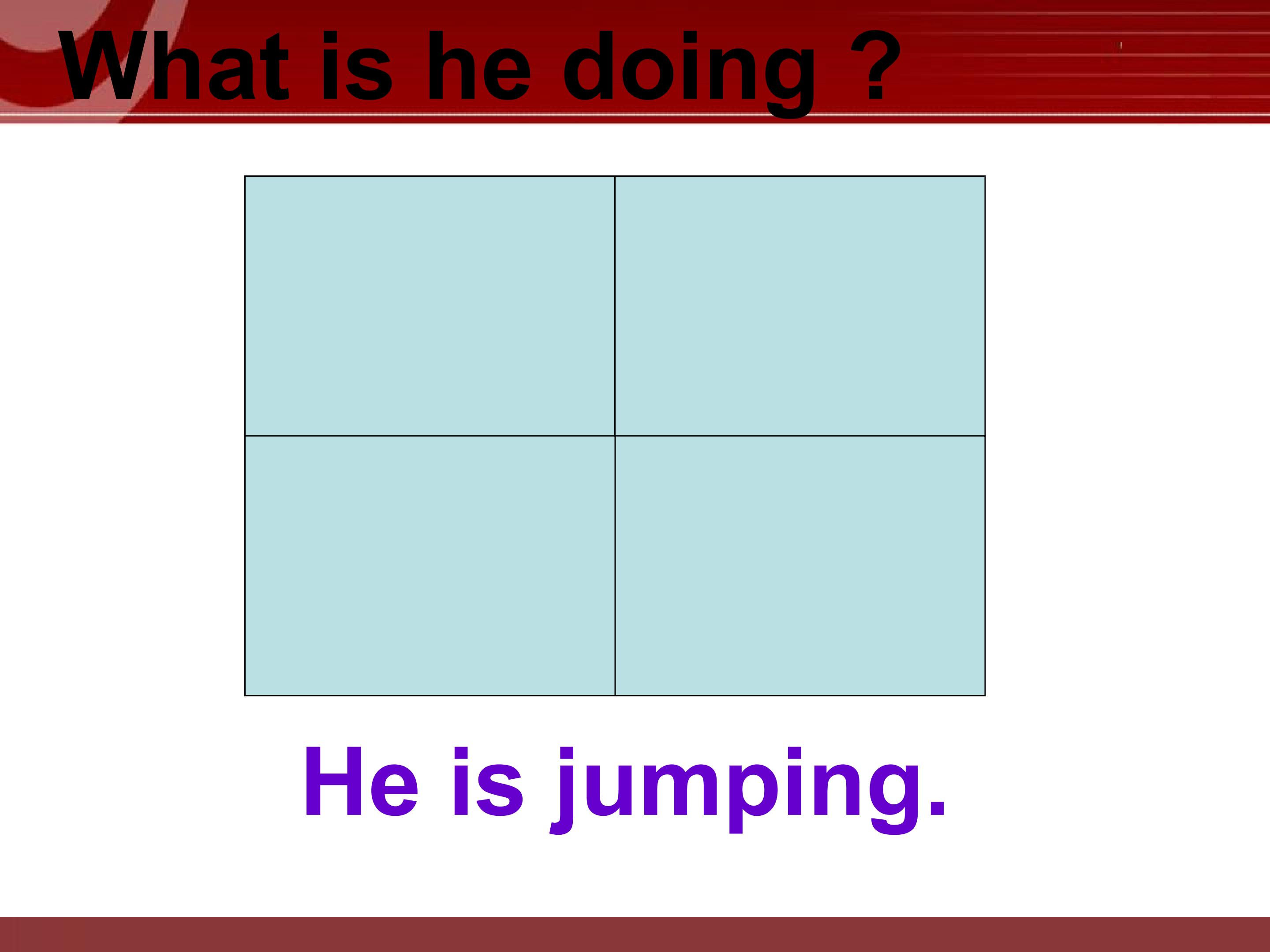 What is he doing ?

He is jumping.